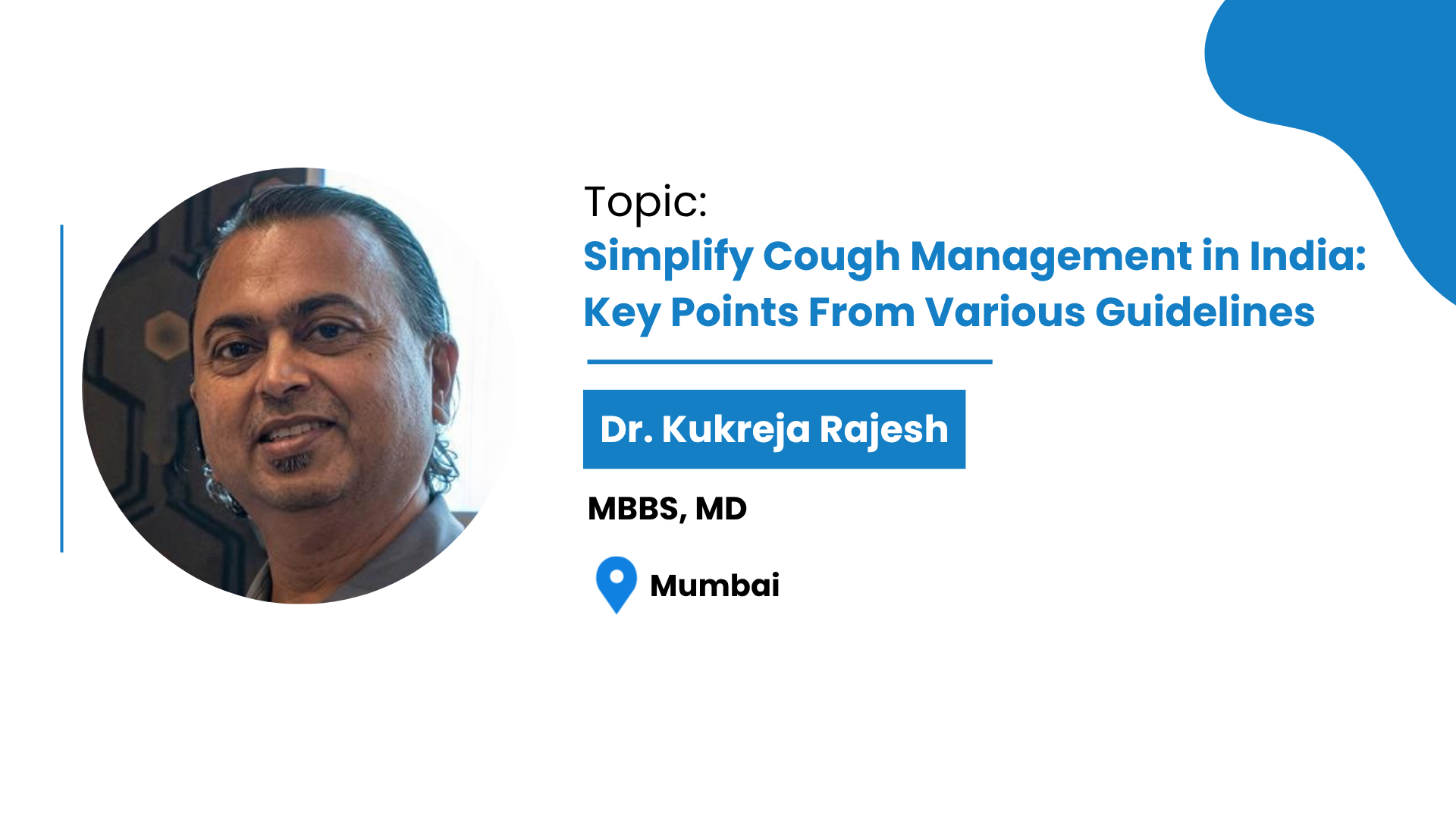 Topic:
Simplify Cough Management in India: Key Points From Various Guidelines

Dr. Kukreja Rajesh

MBBS, MD

Mumbai